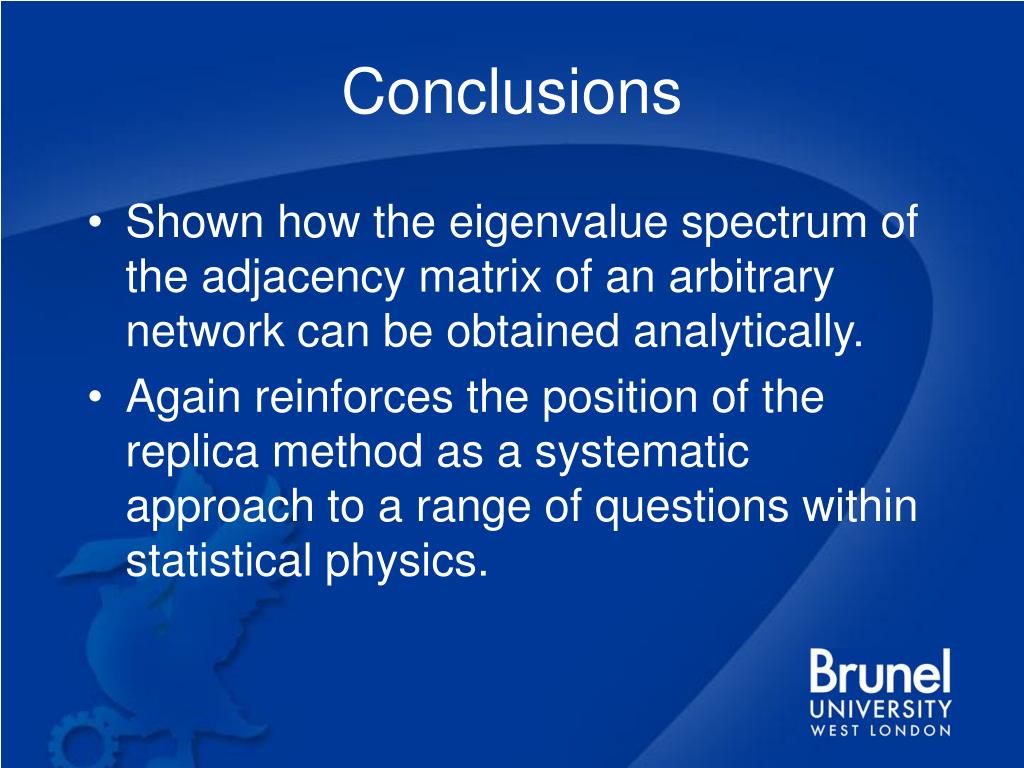 Conclusions

• Shown how the eigenvalue spectrum of the adjacency matrix of an arbitrary network can be obtained analytically.
• Again reinforces the position of the replica method as a systematic approach to a range of questions within statistical physics.

Brunel
UNIVERSITY
WEST LONDON